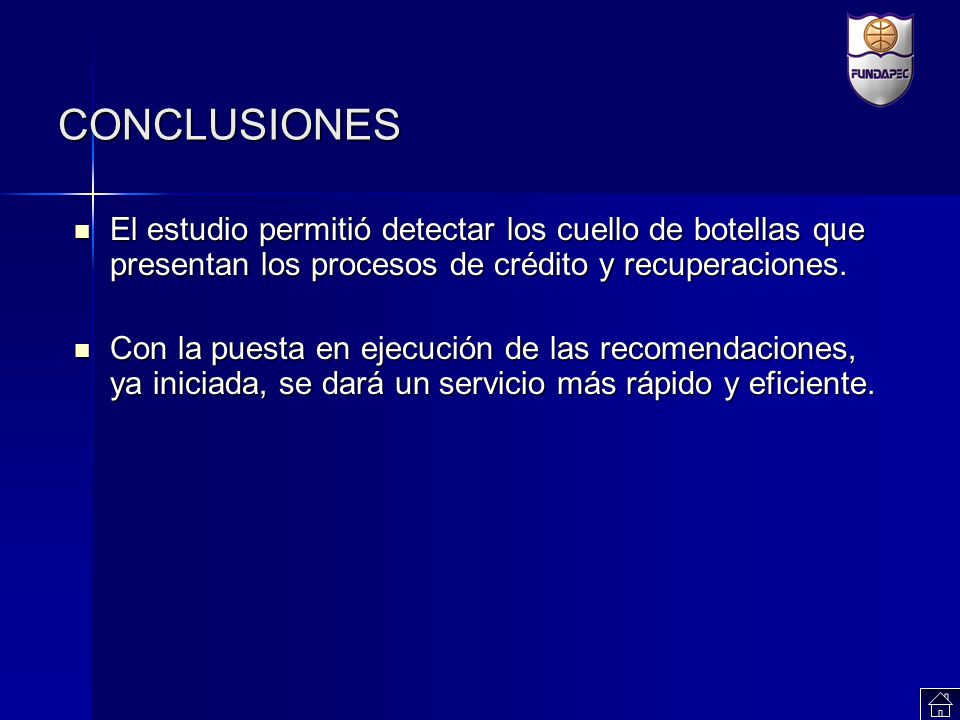 FUNDAPEC

CONCLUSIONES

El estudio permitió detectar los cuello de botellas que presentan los procesos de crédito y recuperaciones.

Con la puesta en ejecución de las recomendaciones, ya iniciada, se dará un servicio más rápido y eficiente.